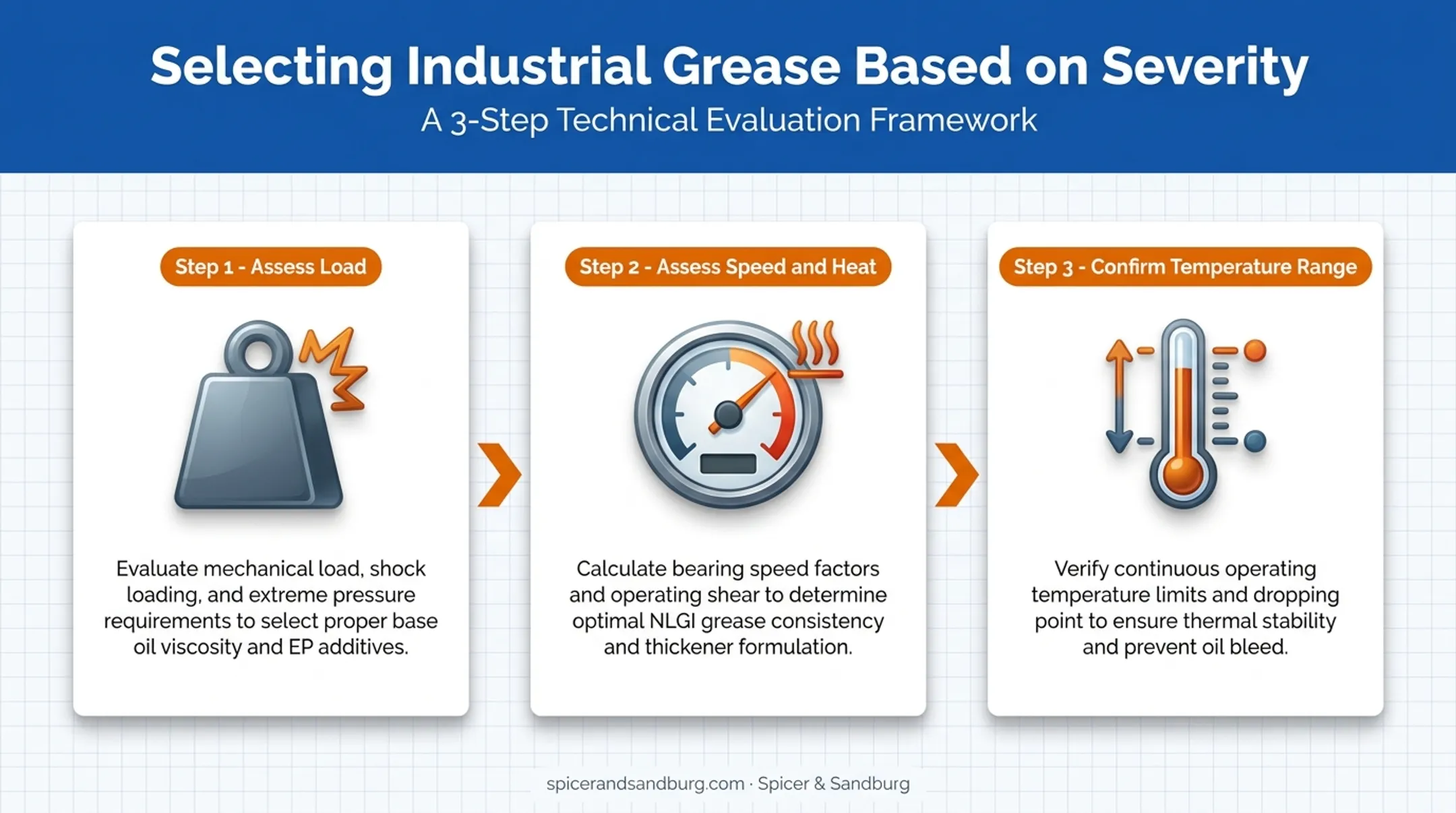 Selecting Industrial Grease Based on Severity

A 3-Step Technical Evaluation Framework

Step 1 - Assess Load

Evaluate mechanical load, shock loading, and extreme pressure requirements to select proper base oil viscosity and EP additives.

Step 2 - Assess Speed and Heat

Calculate bearing speed factors and operating shear to determine optimal NLGI grease consistency and thickener formulation.

Step 3 - Confirm Temperature Range

Verify continuous operating temperature limits and dropping point to ensure thermal stability and prevent oil bleed.

spicerandsandburg.com · Spicer & Sandburg